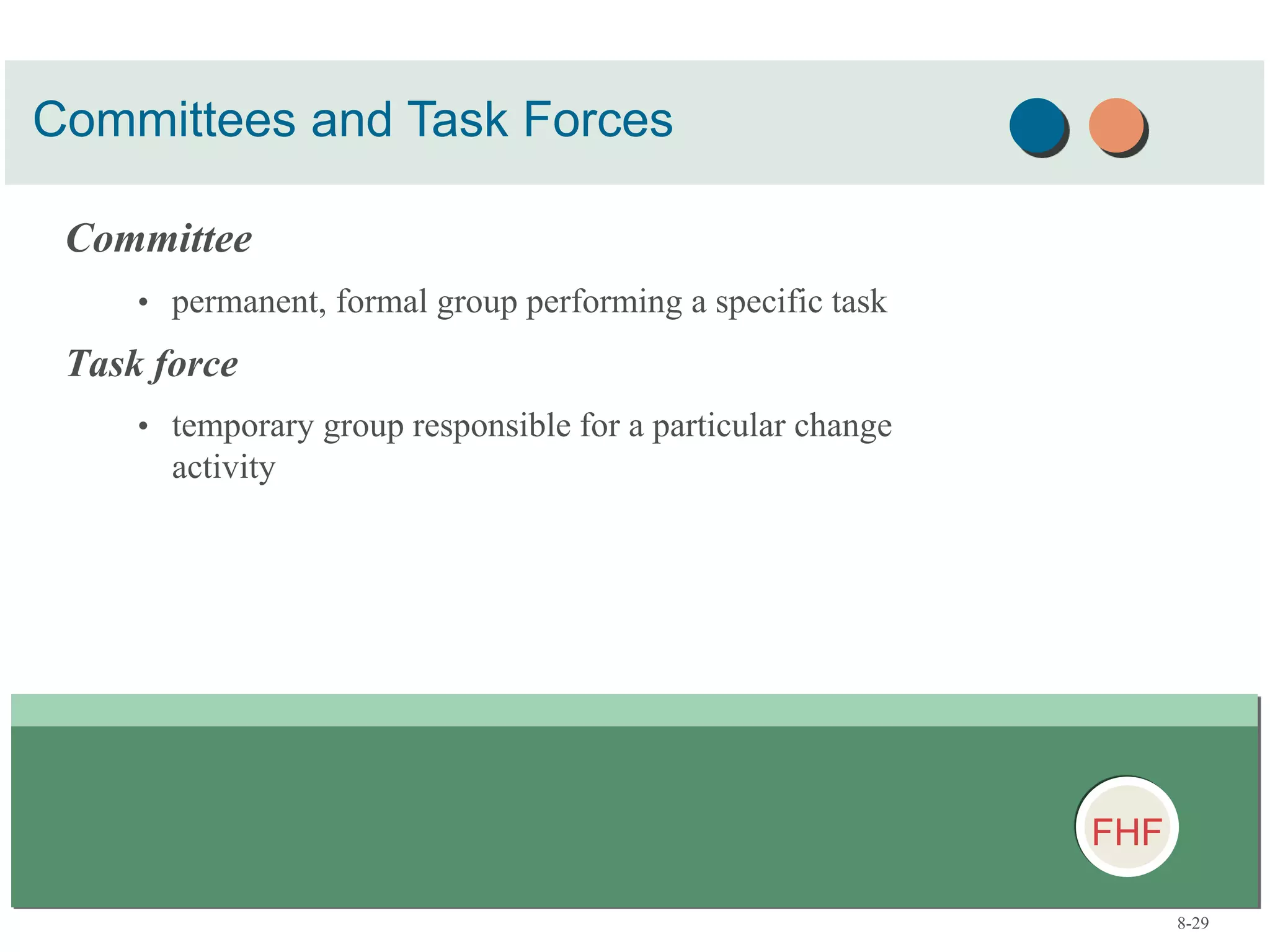 Committees and Task Forces

Committee

• permanent, formal group performing a specific task

Task force

• temporary group responsible for a particular change activity

FHF

8-29